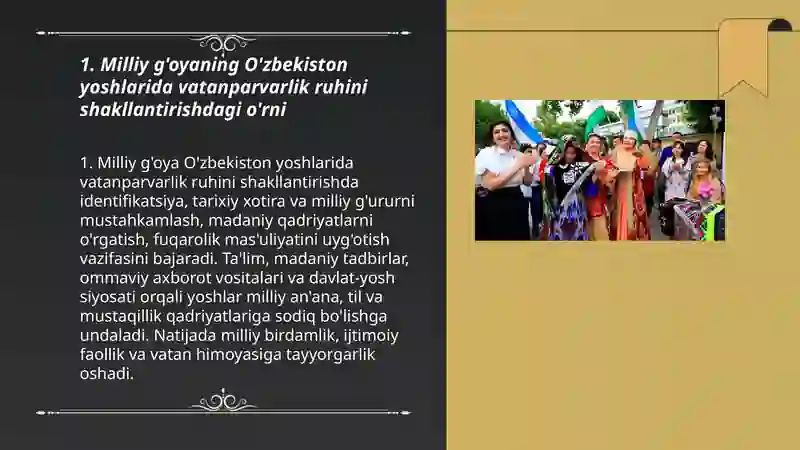 1. Milliy g'oyaning O'zbekiston yoshlarida vatanparvarlik ruhini shakllantirishdagi o'rni

1. Milliy g'oya O'zbekiston yoshlarida vatanparvarlik ruhini shakllantirishda identifikatsiya, tarixiy xotira va milliy g'ururni mustahkamlash, madaniy qadriyatlarni o'rgatish, fuqarolik mas'uliyatini uyg'otish vazifasini bajaradi. Ta'lim, madaniy tadbirlar, ommaviy axborot vositalari va davlat-yosh siyosati orqali yoshlar milliy an'ana, til va mustaqillik qadriyatlariga sodiq bo'lishga undaladi. Natijada milliy birdamlik, ijtimoiy faollik va vatan himoyasiga tayyorgarlik oshadi.